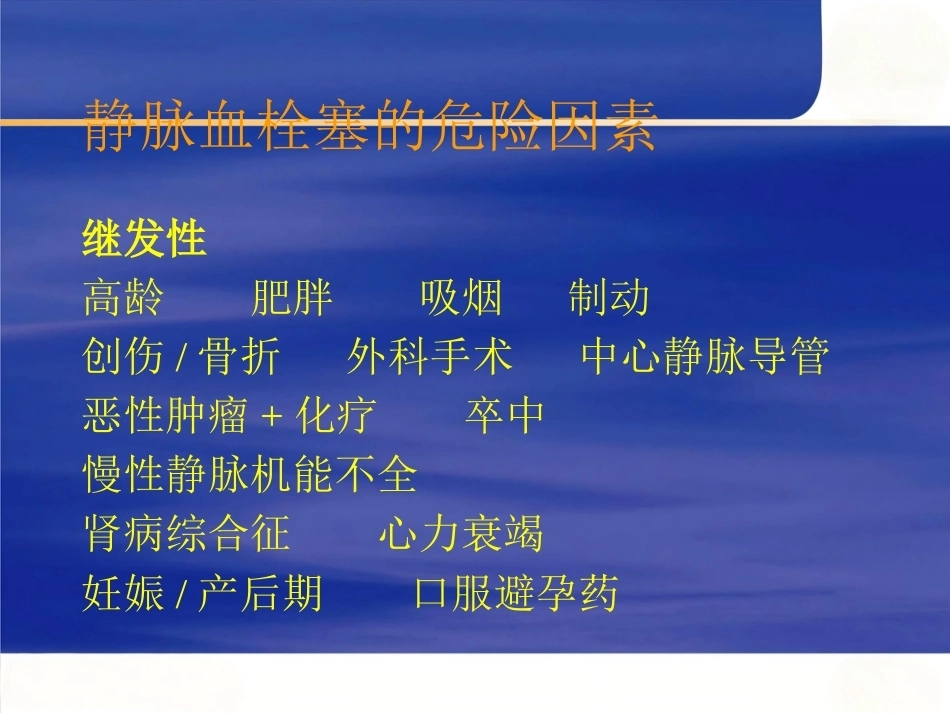 静脉血栓塞的危险因素

继发性

高龄　　肥胖　　吸烟　　制动

创伤 / 骨折　　外科手术　　中心静脉导管

恶性肿瘤 + 化疗　　卒中

慢性静脉机能不全

肾病综合征　　心力衰竭

妊娠 / 产后期　　口服避孕药